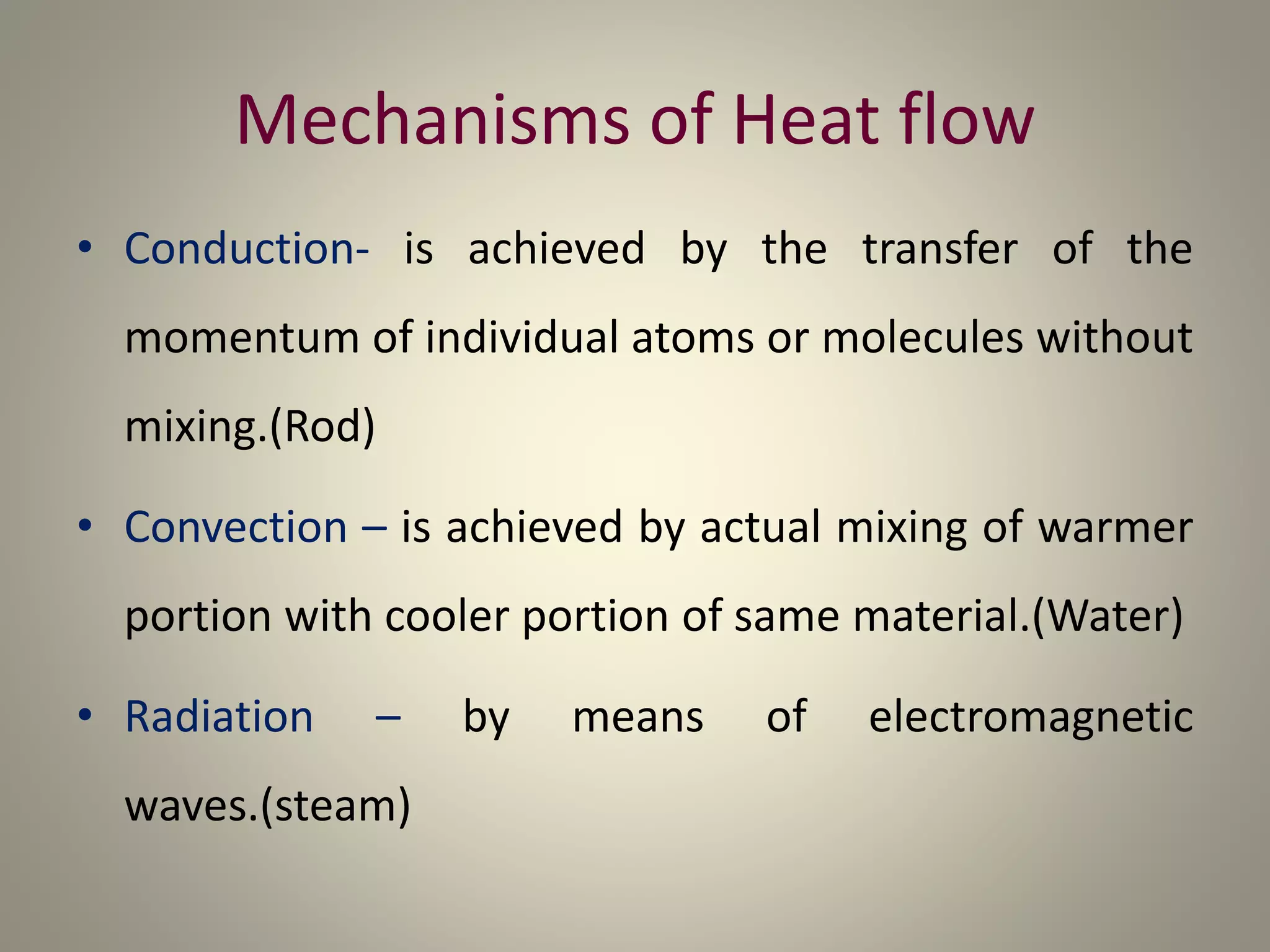 Mechanisms of Heat flow

• Conduction- is achieved by the transfer of the momentum of individual atoms or molecules without mixing.(Rod)

• Convection – is achieved by actual mixing of warmer portion with cooler portion of same material.(Water)

• Radiation – by means of electromagnetic waves.(steam)